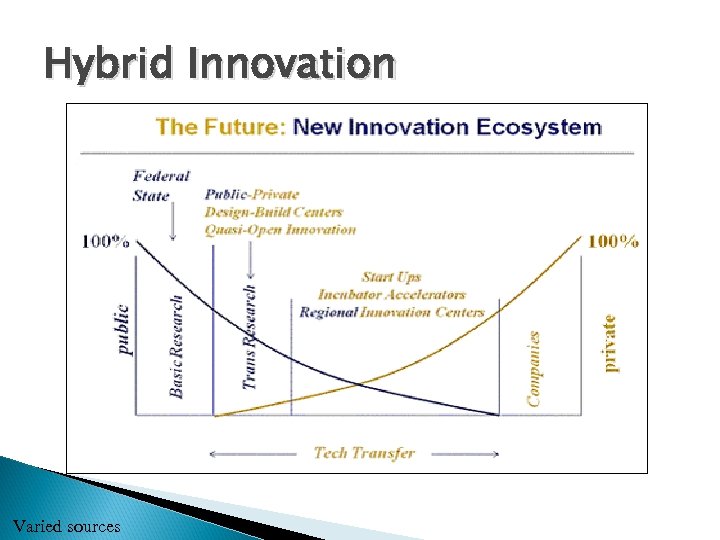 Hybrid Innovation

The Future: New Innovation Ecosystem

Federal
State

Public-Private
Design-Build Centers
Quasi-Open Innovation

100%

100%

Start Ups
Incubator Accelerators
Regional Innovation Centers

public

Basic Research

Trans Research

Companies

private

Tech Transfer

Varied sources